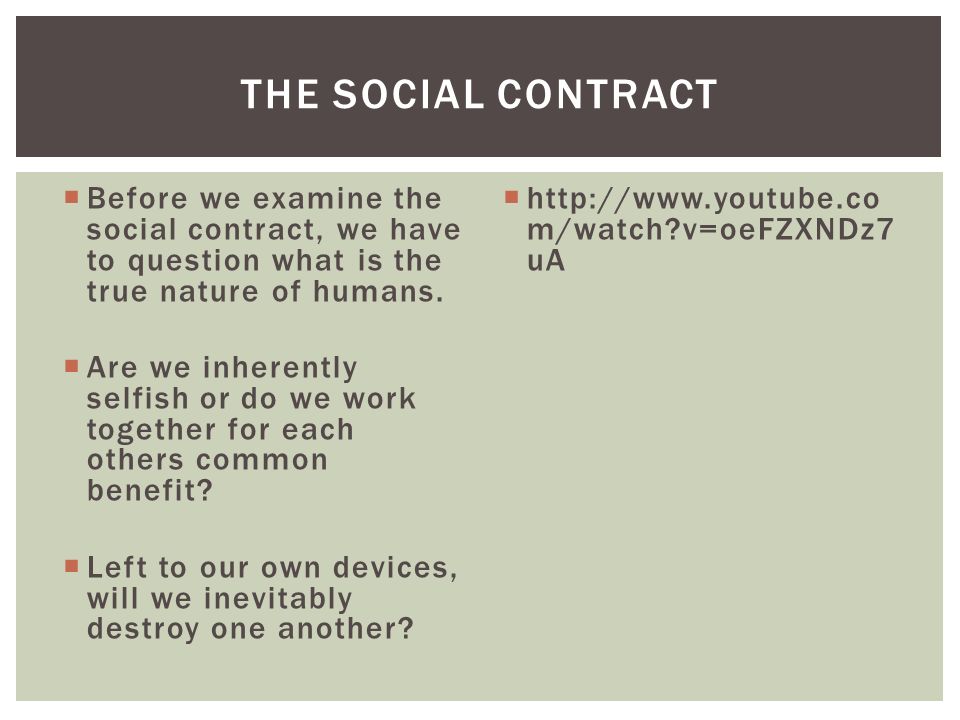 THE SOCIAL CONTRACT

Before we examine the social contract, we have to question what is the true nature of humans.

Are we inherently selfish or do we work together for each others common benefit?

Left to our own devices, will we inevitably destroy one another?

http://www.youtube.com/watch?v=oeFZXNDz7uA